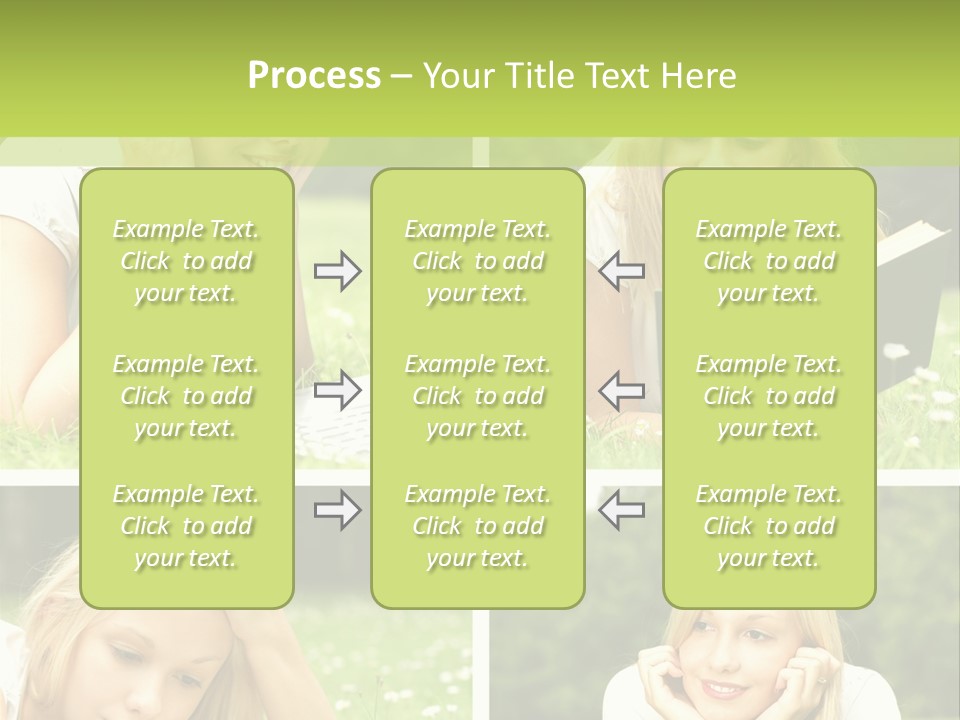 Process – Your Title Text Here

Example Text. Click to add your text.

Example Text. Click to add your text.

Example Text. Click to add your text.

Example Text. Click to add your text.

Example Text. Click to add your text.

Example Text. Click to add your text.

Example Text. Click to add your text.

Example Text. Click to add your text.

Example Text. Click to add your text.